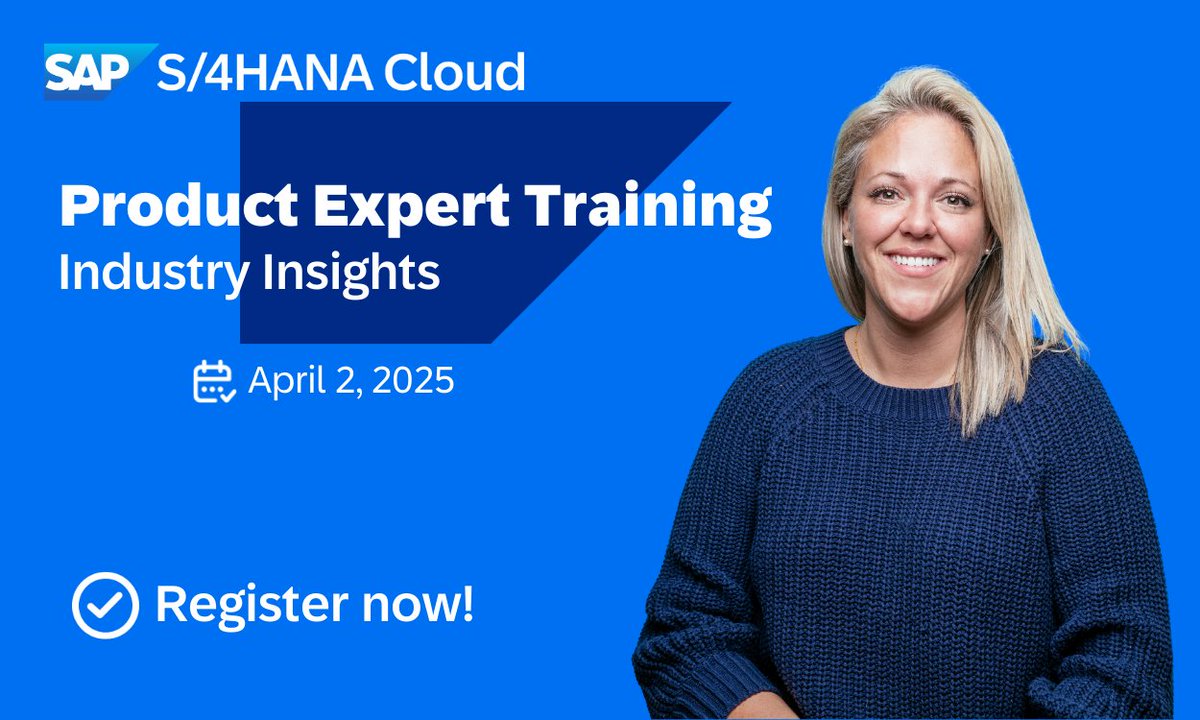 SAP S/4HANA Cloud

Product Expert Training
Industry Insights

April 2, 2025

Register now!